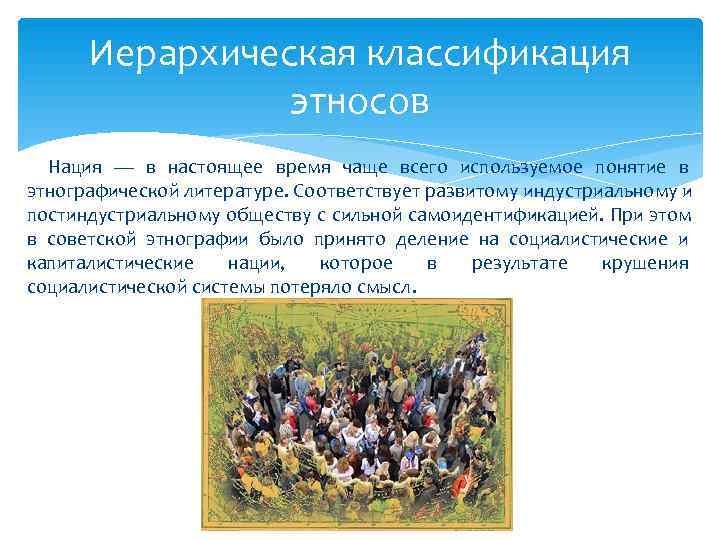 Иерархическая классификация этносов

Нация — в настоящее время чаще всего используемое понятие в этнографической литературе. Соответствует развитому индустриальному и постиндустриальному обществу с сильной самоидентификацией. При этом в советской этнографии было принято деление на социалистические и капиталистические нации, которое в результате крушения социалистической системы потеряло смысл.